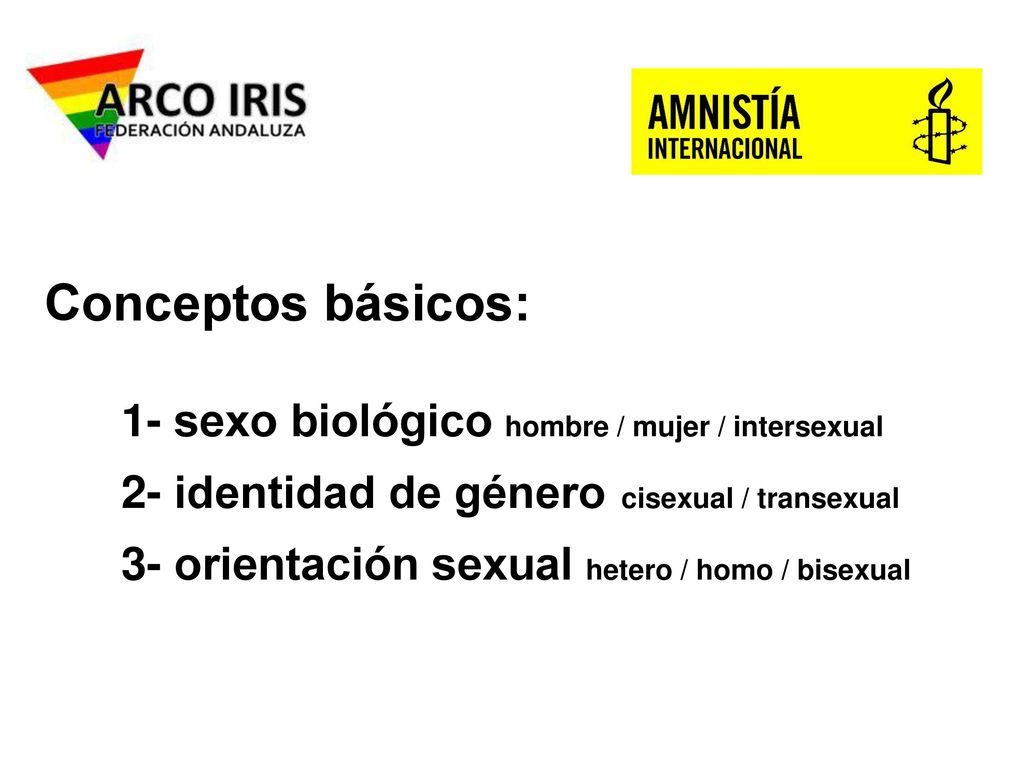 ARCO IRIS
FEDERACIÓN ANDALUZA

AMNISTÍA
INTERNACIONAL

Conceptos básicos:

1- sexo biológico hombre / mujer / intersexual

2- identidad de género cisexual / transexual

3- orientación sexual hetero / homo / bisexual